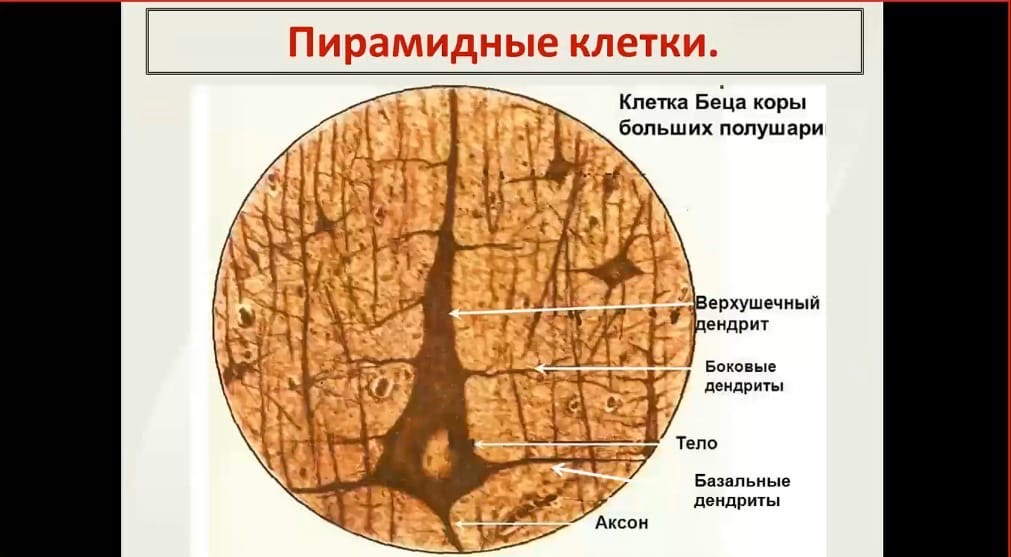 Пирамидные клетки.

Клетка Беца коры больших полушари

Верхушечный дендрит

Боковые дендриты

Тело

Базальные дендриты

Аксон